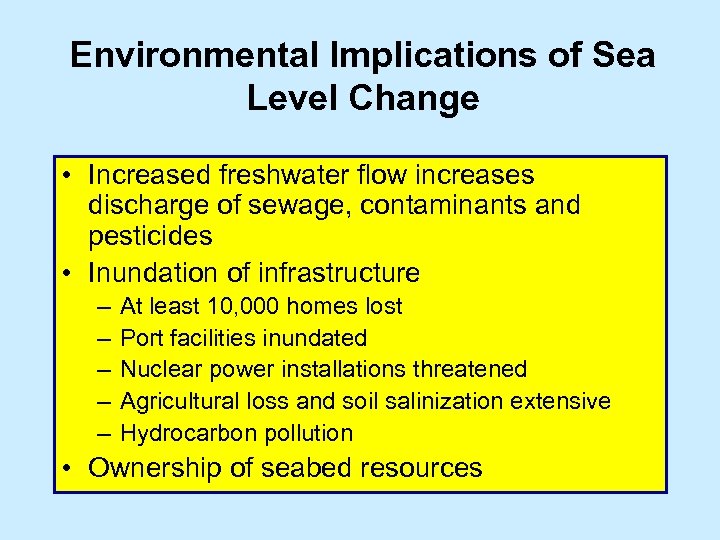 Environmental Implications of Sea Level Change

• Increased freshwater flow increases discharge of sewage, contaminants and pesticides
• Inundation of infrastructure
– At least 10,000 homes lost
– Port facilities inundated
– Nuclear power installations threatened
– Agricultural loss and soil salinization extensive
– Hydrocarbon pollution
• Ownership of seabed resources